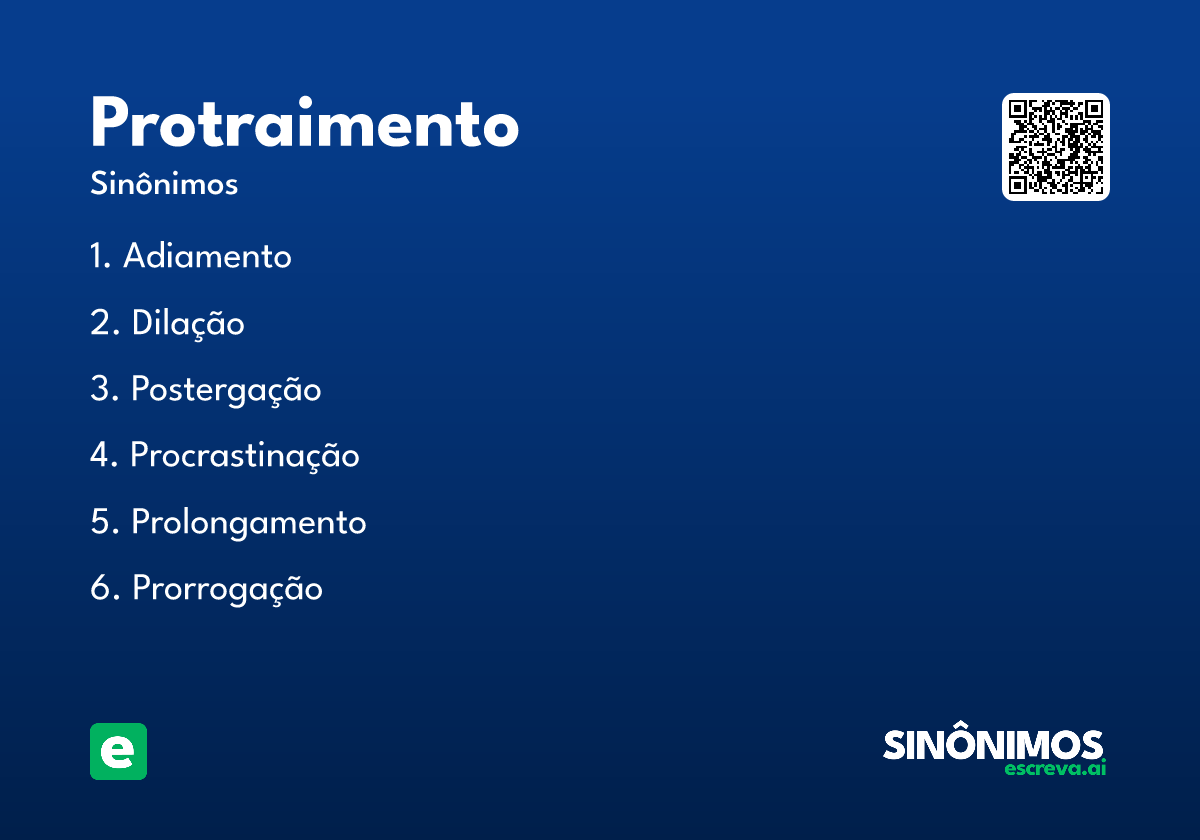 Protraimento

Sinônimos

1. Adiamento

2. Dilação

3. Postergação

4. Procrastinação

5. Prolongamento

6. Prorrogação

e

SINÔNIMOS
escreva.ai